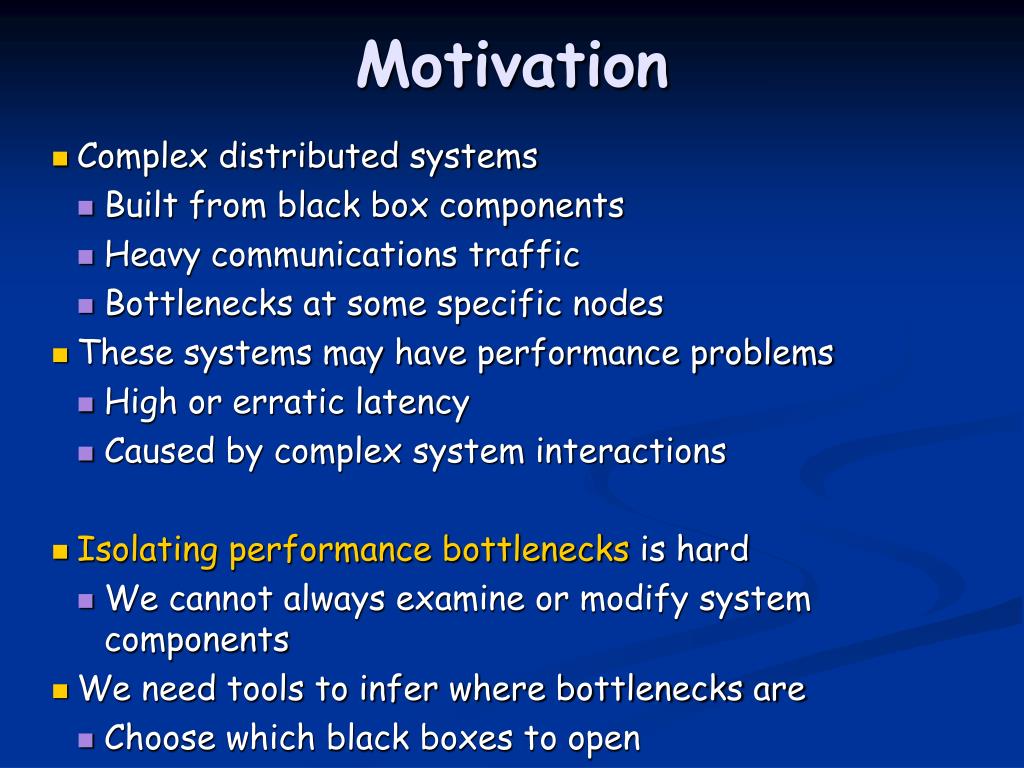 Motivation

Complex distributed systems

Built from black box components

Heavy communications traffic

Bottlenecks at some specific nodes

These systems may have performance problems

High or erratic latency

Caused by complex system interactions

Isolating performance bottlenecks is hard

We cannot always examine or modify system components

We need tools to infer where bottlenecks are

Choose which black boxes to open